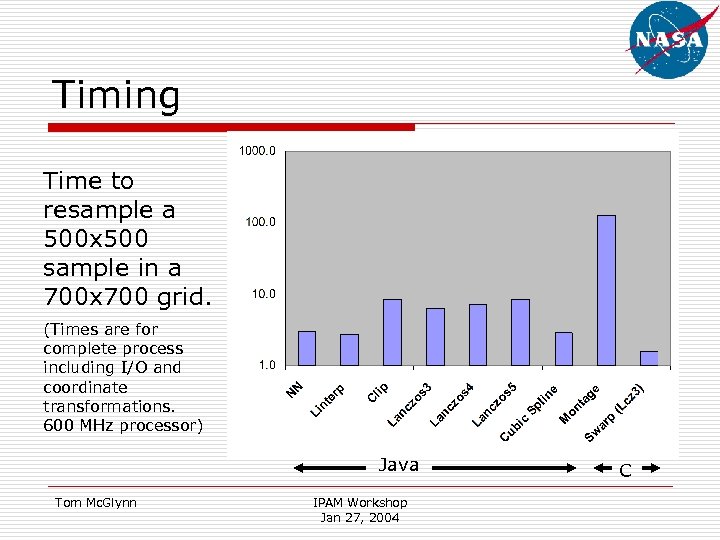 NASA

Timing

Time to resample a 500x500 sample in a 700x700 grid.

(Times are for complete process including I/O and coordinate transformations. 600 MHz processor)

1000.0
100.0
10.0
1.0

NN
Linterp
Clip
Lanczos3
Lanczos4
Lanczos5
Cubic Spline
Montage
Swarp (Lcz3)

Java
C

Tom McGlynn

IPAM Workshop
Jan 27, 2004